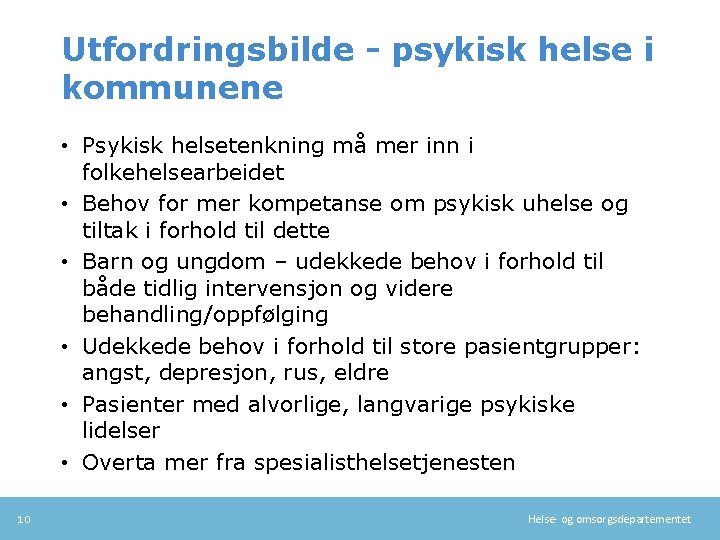 Utfordringsbilde - psykisk helse i kommunene

• Psykisk helsetenkning må mer inn i folkehelsearbeidet
• Behov for mer kompetanse om psykisk uhelse og tiltak i forhold til dette
• Barn og ungdom – udekkede behov i forhold til både tidlig intervensjon og videre behandling/oppfølging
• Udekkede behov i forhold til store pasientgrupper: angst, depresjon, rus, eldre
• Pasienter med alvorlige, langvarige psykiske lidelser
• Overta mer fra spesialisthelsetjenesten

10

Helse- og omsorgsdepartementet